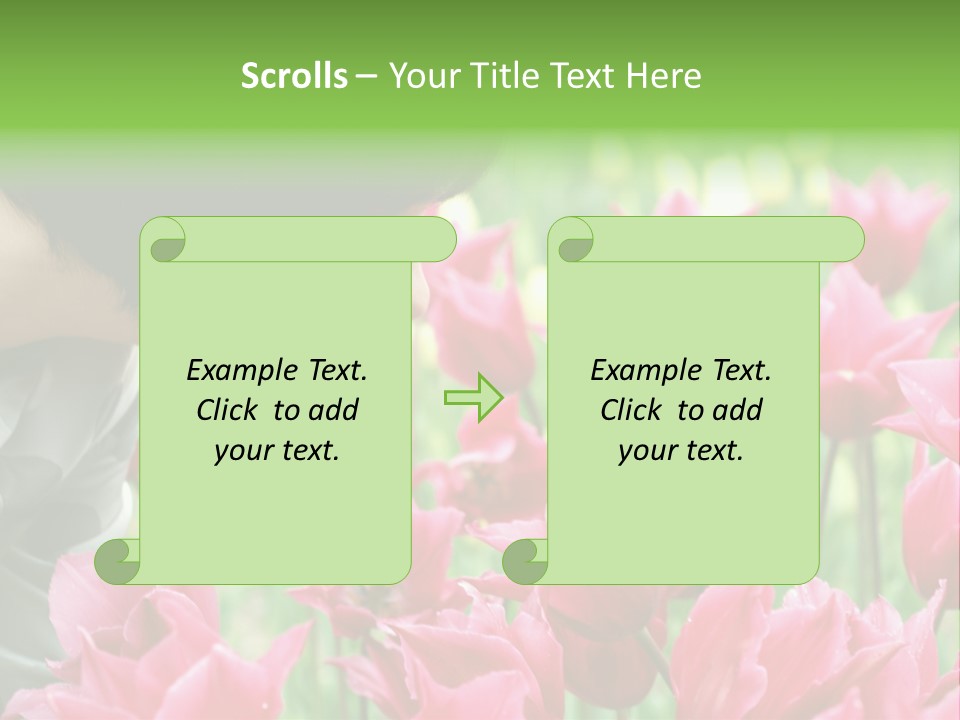 Scrolls – Your Title Text Here

Example Text. Click to add your text.

Example Text. Click to add your text.